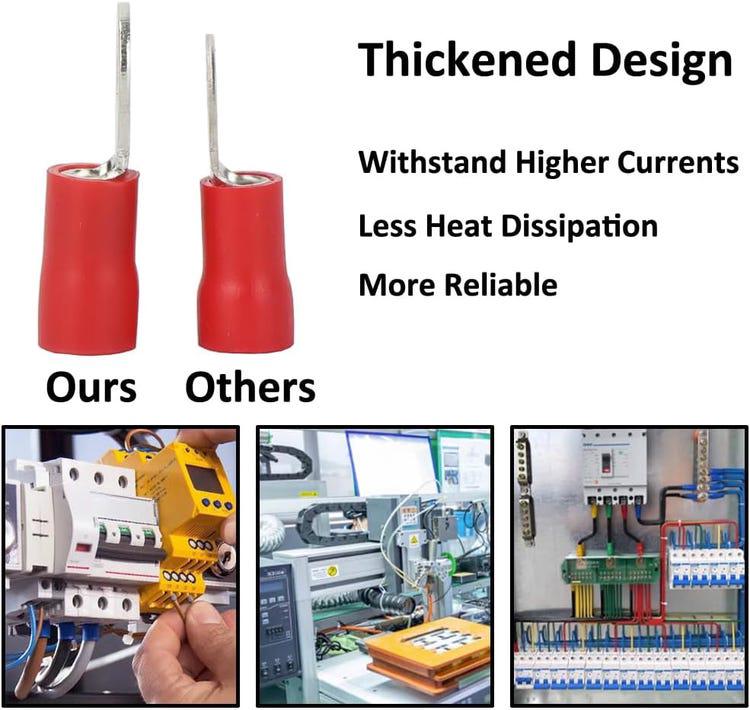 Thickened Design

Withstand Higher Currents

Less Heat Dissipation

More Reliable

Ours Others